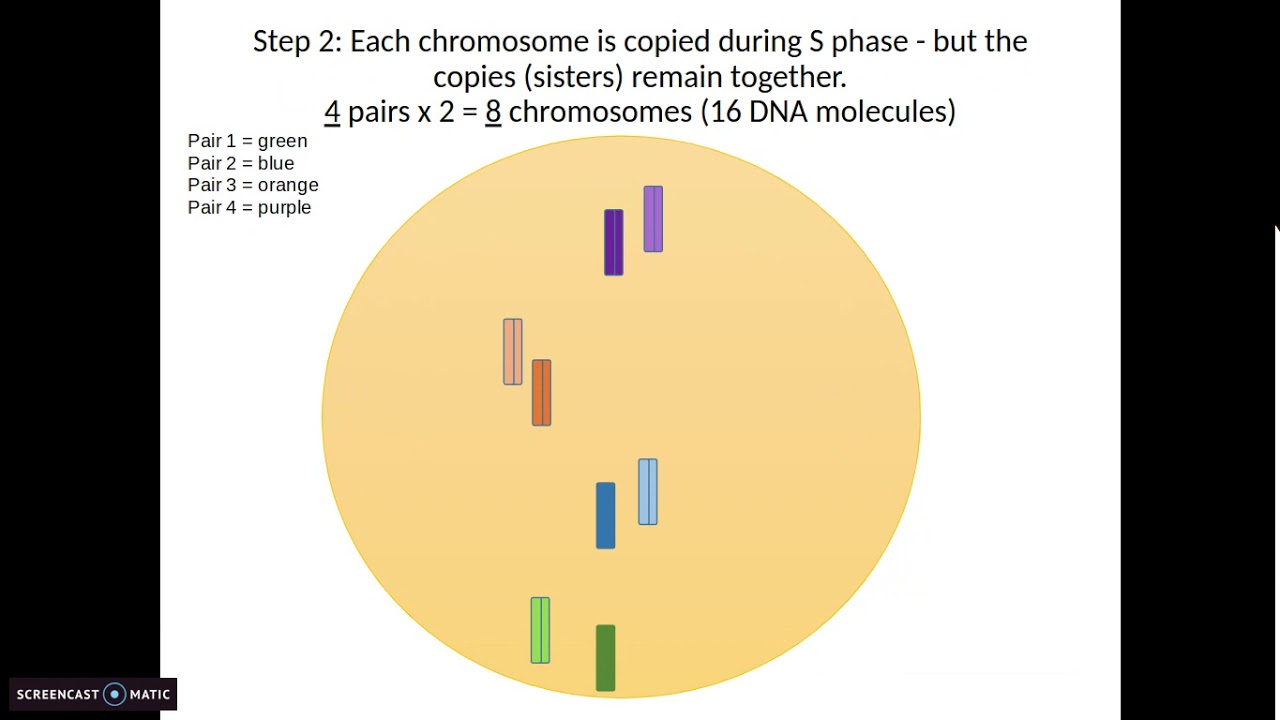 Step 2: Each chromosome is copied during S phase - but the copies (sisters) remain together.
4 pairs x 2 = 8 chromosomes (16 DNA molecules)

Pair 1 = green
Pair 2 = blue
Pair 3 = orange
Pair 4 = purple

SCREENCAST MATIC